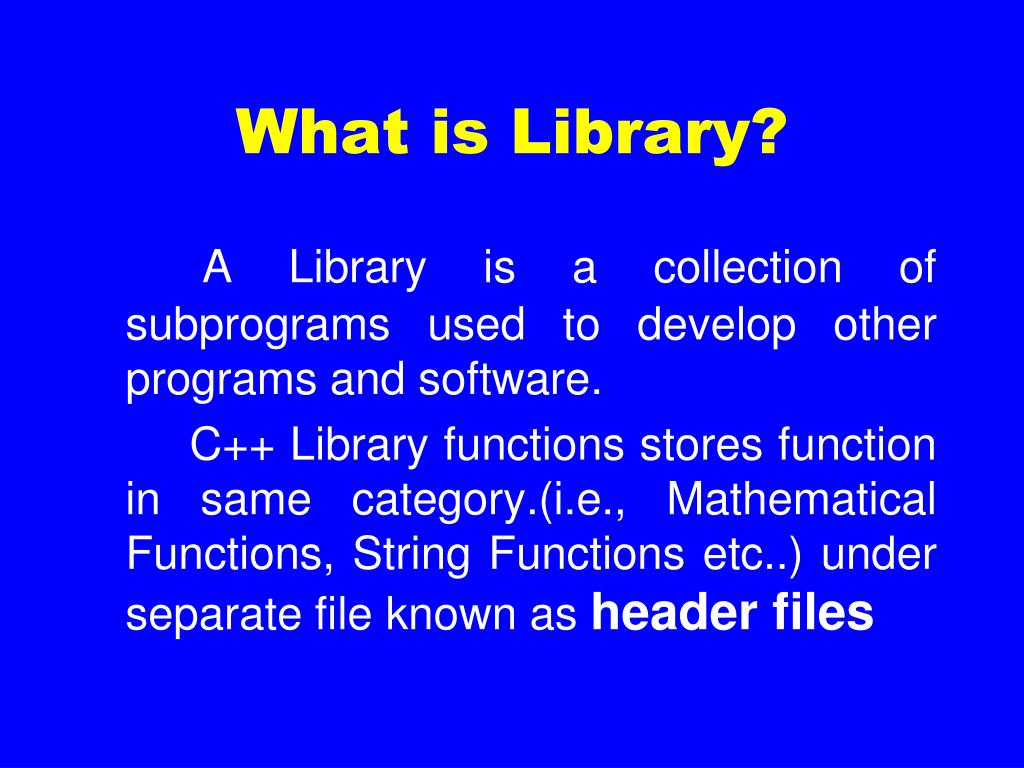 What is Library?

A Library is a collection of subprograms used to develop other programs and software.

C++ Library functions stores function in same category.(i.e., Mathematical Functions, String Functions etc..) under separate file known as header files